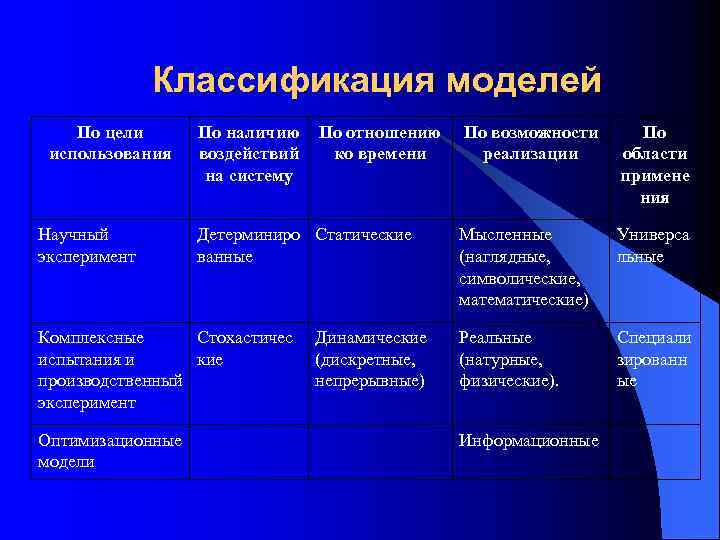 Классификация моделей

| По цели использования | По наличию воздействий на систему | По отношению ко времени | По возможности реализации | По области применения |
|---|---|---|---|---|
| Научный эксперимент | Детерминированные | Статические | Мысленные (наглядные, символические, математические) | Универсальные |
| Комплексные испытания и производственный эксперимент | Стохастические | Динамические (дискретные, непрерывные) | Реальные (натурные, физические). | Специализированные |
| Оптимизационные модели | | | Информационные | |